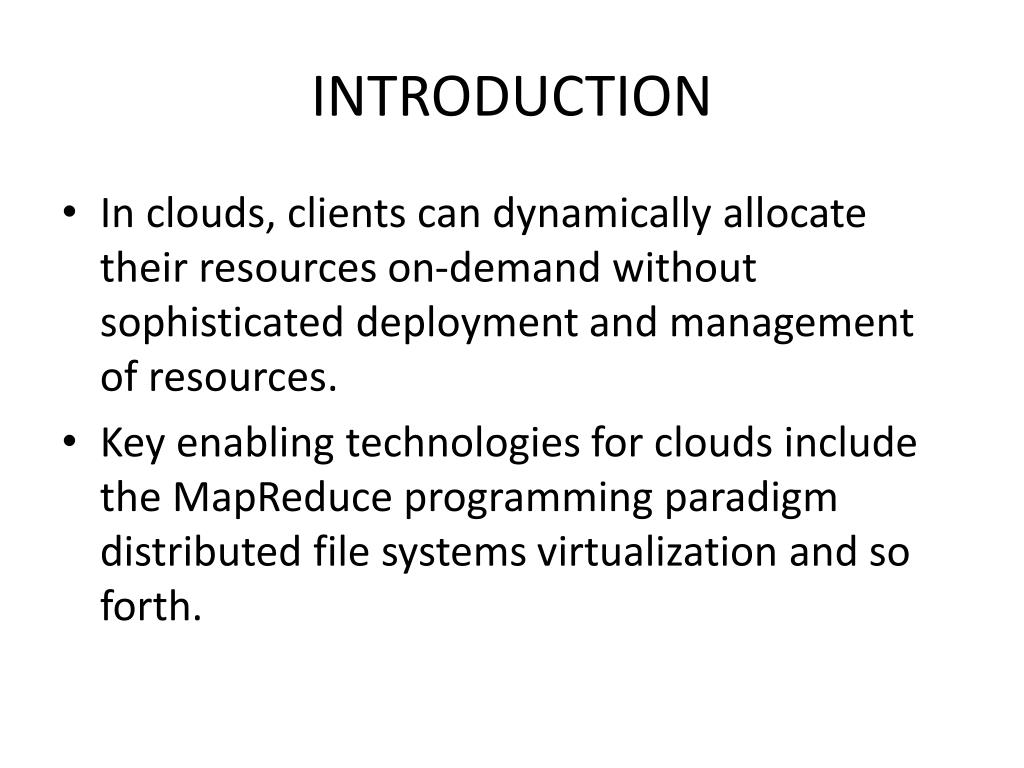 INTRODUCTION

• In clouds, clients can dynamically allocate their resources on-demand without sophisticated deployment and management of resources.

• Key enabling technologies for clouds include the MapReduce programming paradigm distributed file systems virtualization and so forth.